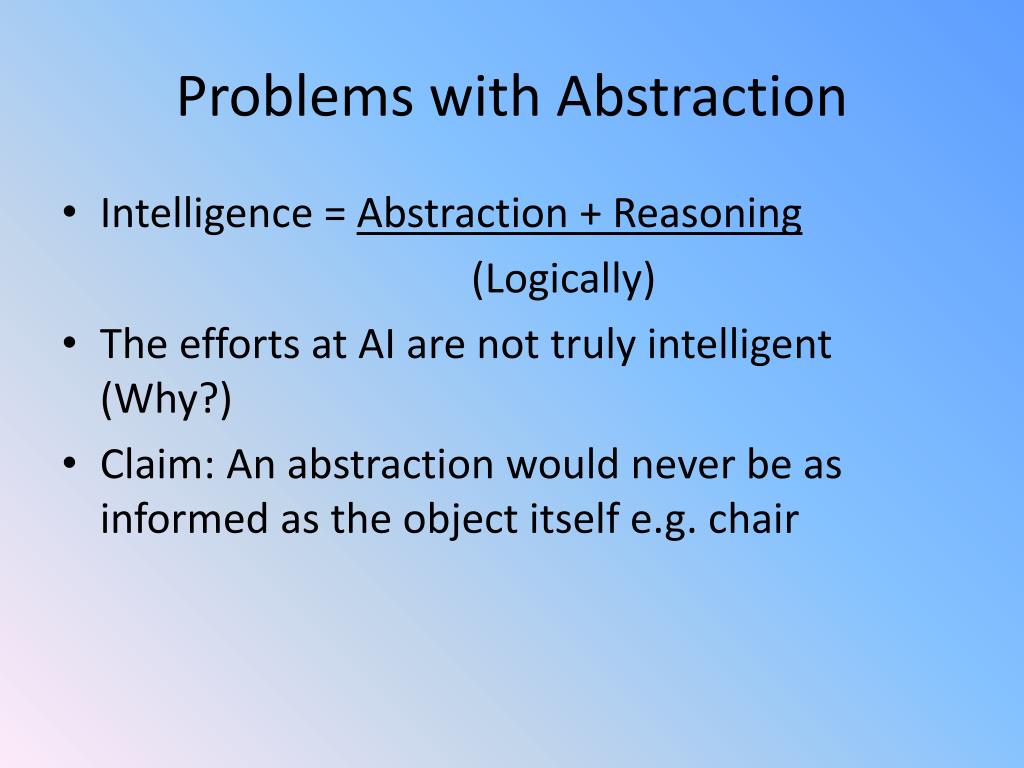 Problems with Abstraction

• Intelligence = Abstraction + Reasoning
(Logically)

• The efforts at AI are not truly intelligent (Why?)

• Claim: An abstraction would never be as informed as the object itself e.g. chair